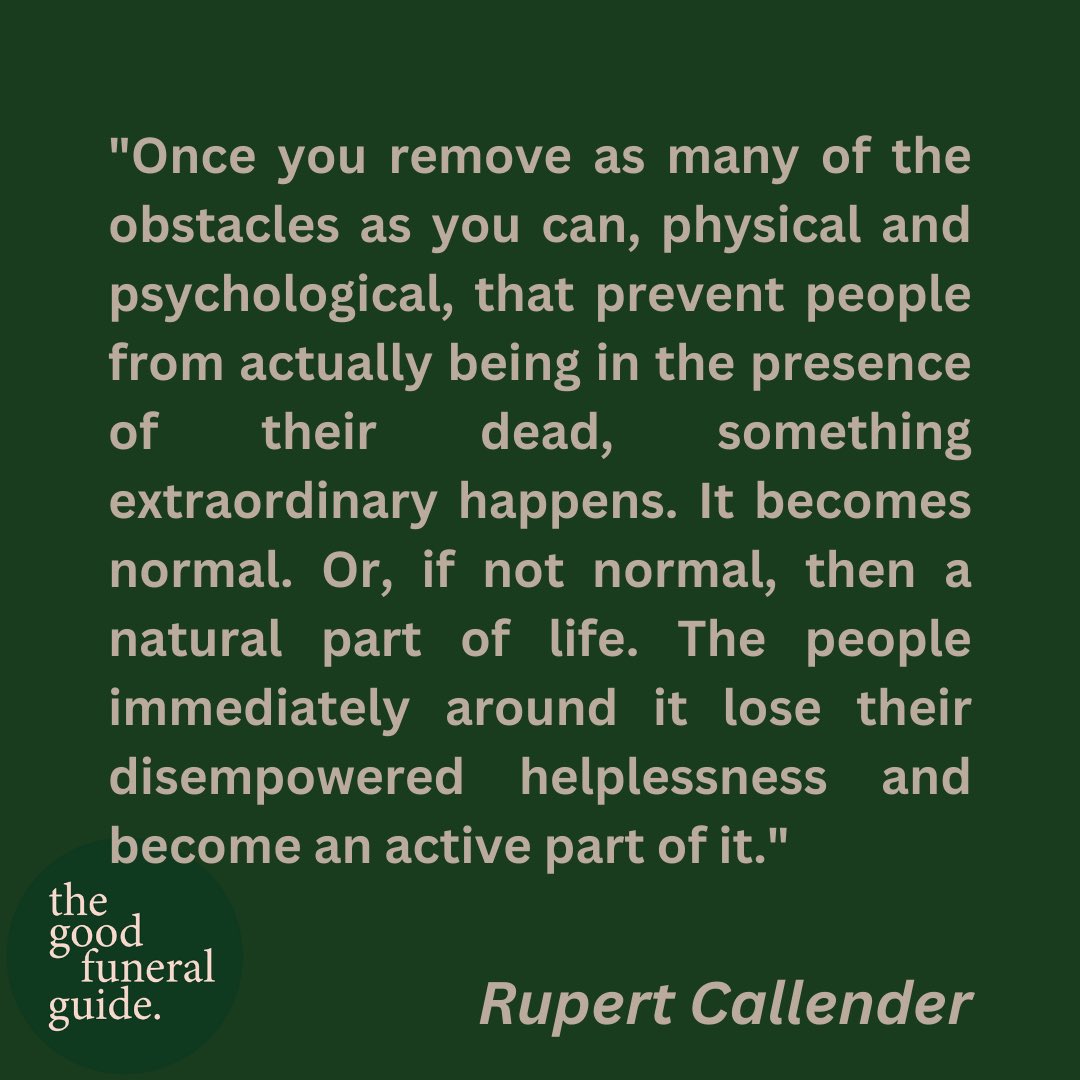 "Once you remove as many of the obstacles as you can, physical and psychological, that prevent people from actually being in the presence of their dead, something extraordinary happens. It becomes normal. Or, if not normal, then a natural part of life. The people immediately around it lose their disempowered helplessness and become an active part of it."

the good funeral guide.

Rupert Callender